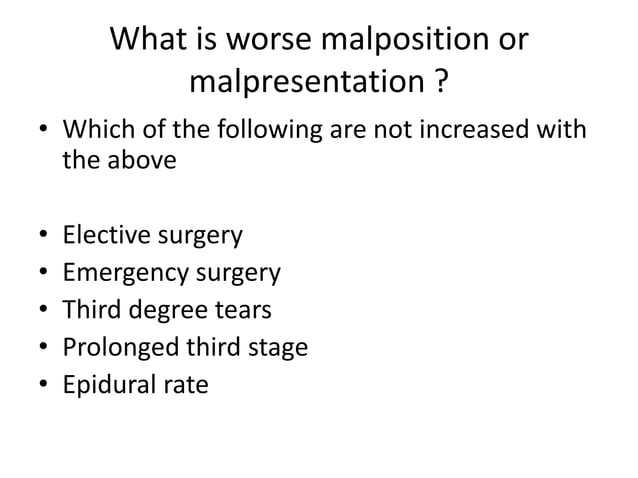 What is worse malposition or malpresentation ?

• Which of the following are not increased with the above

• Elective surgery
• Emergency surgery
• Third degree tears
• Prolonged third stage
• Epidural rate